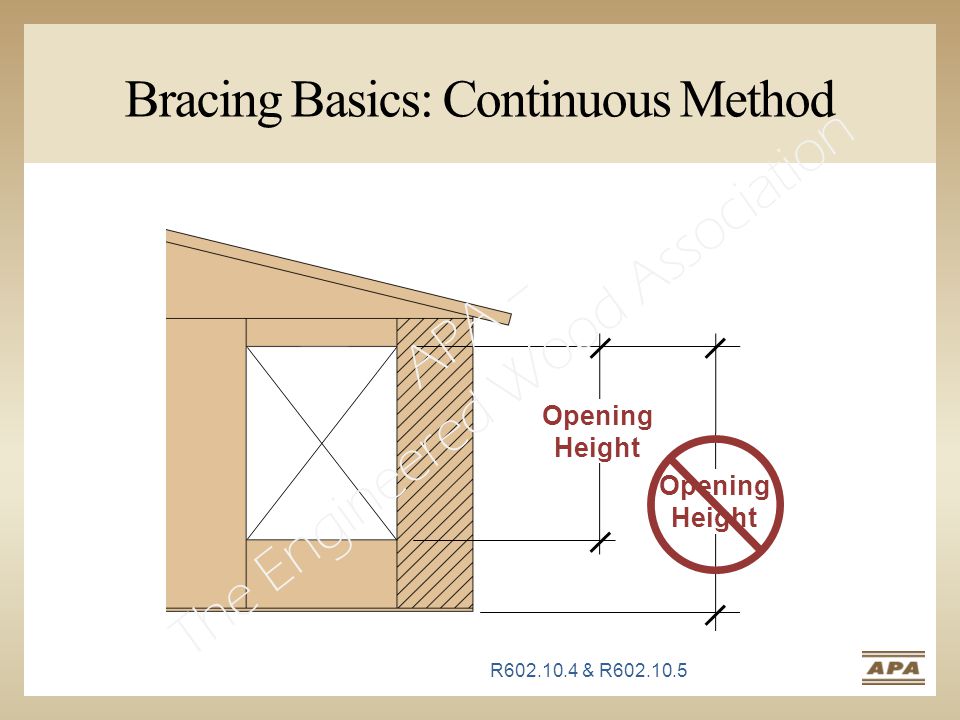 Bracing Basics: Continuous Method

APA – The Engineered Wood Association

Opening Height

Opening Height

R602.10.4 & R602.10.5

APA